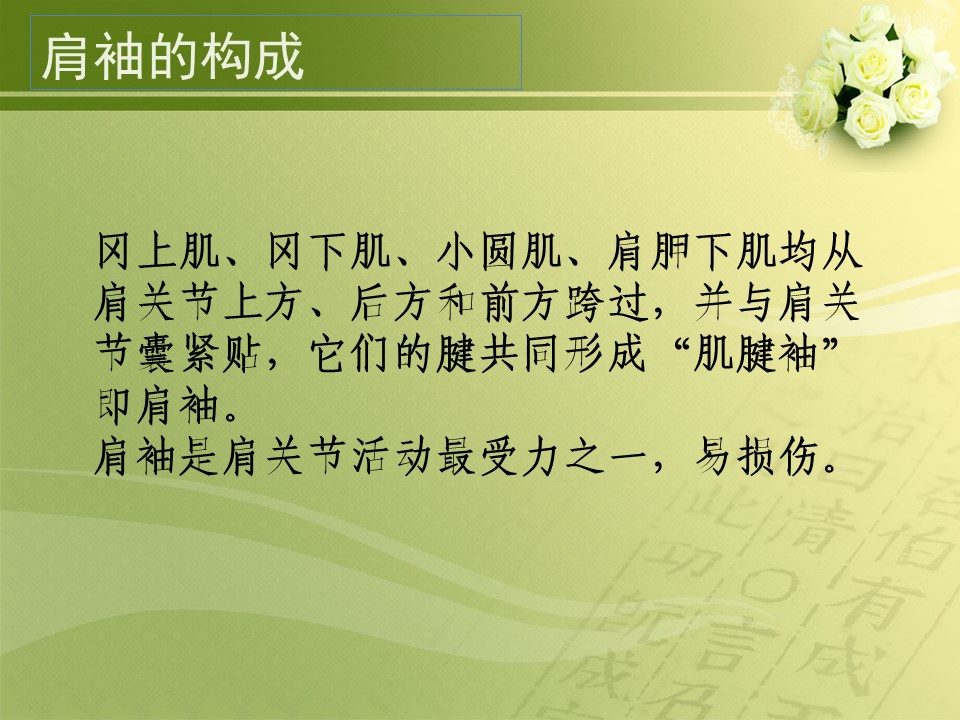 肩袖的构成

冈上肌、冈下肌、小圆肌、肩胛下肌均从肩关节上方、后方和前方跨过，并与肩关节囊紧贴，它们的腱共同形成“肌腱袖”即肩袖。
肩袖是肩关节活动最受力之一，易损伤。